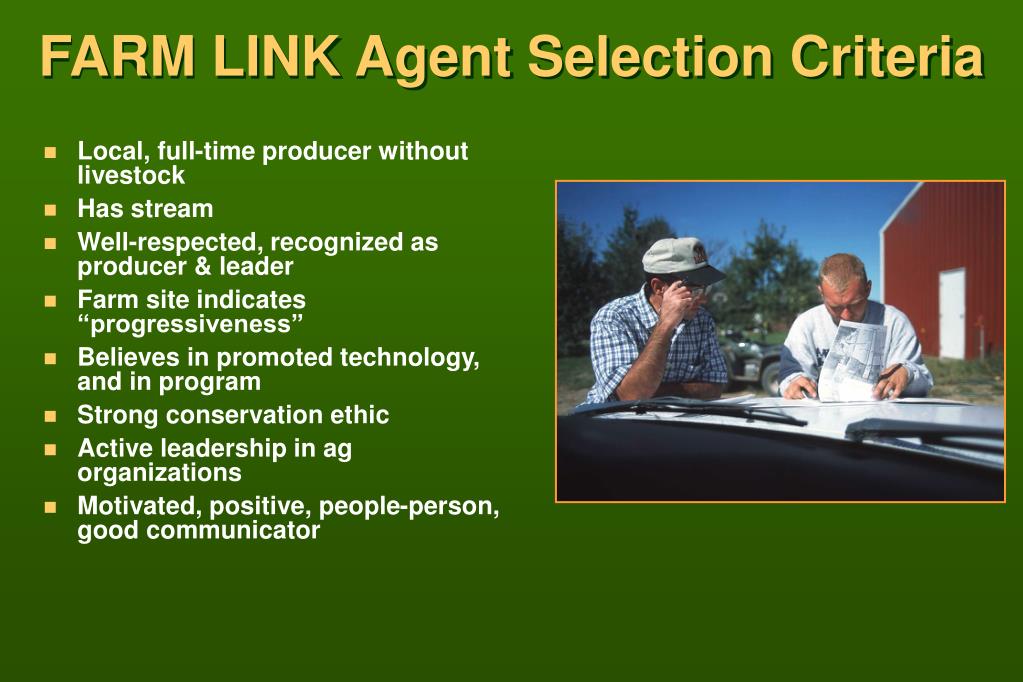 FARM LINK Agent Selection Criteria

- Local, full-time producer without livestock
- Has stream
- Well-respected, recognized as producer & leader
- Farm site indicates “progressiveness”
- Believes in promoted technology, and in program
- Strong conservation ethic
- Active leadership in ag organizations
- Motivated, positive, people-person, good communicator